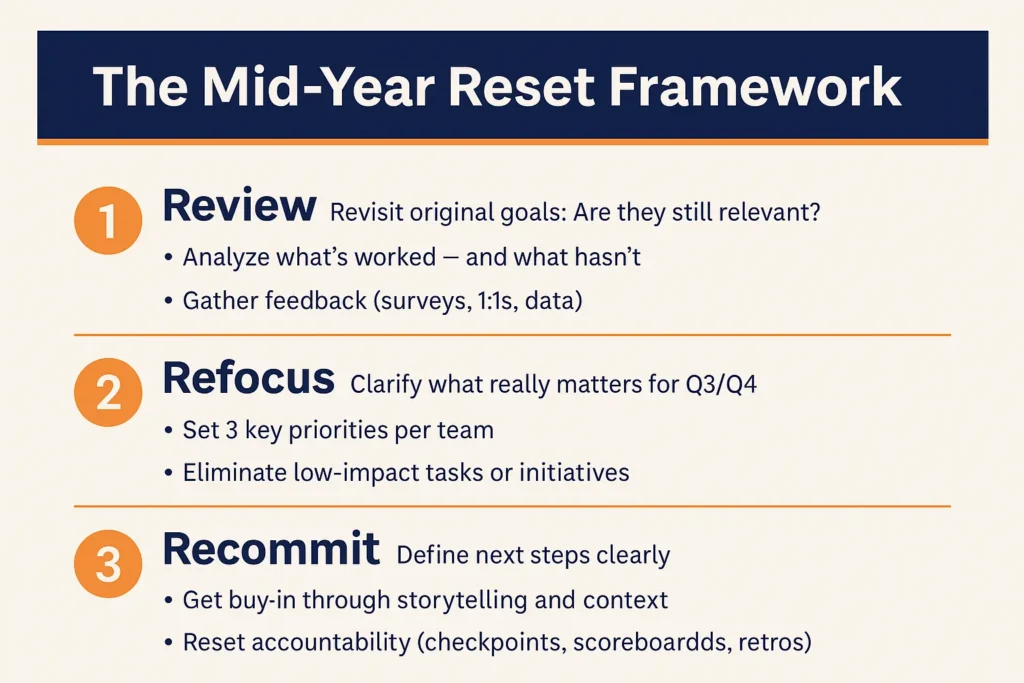 The Mid-Year Reset Framework

1 Review Revisit original goals: Are they still relevant?

• Analyze what's worked — and what hasn't

• Gather feedback (surveys, 1:1s, data)

2 Refocus Clarify what really matters for Q3/Q4

• Set 3 key priorities per team

• Eliminate low-impact tasks or initiatives

3 Recommit Define next steps clearly

• Get buy-in through storytelling and context

• Reset accountability (checkpoints, scoreboardds, retros)